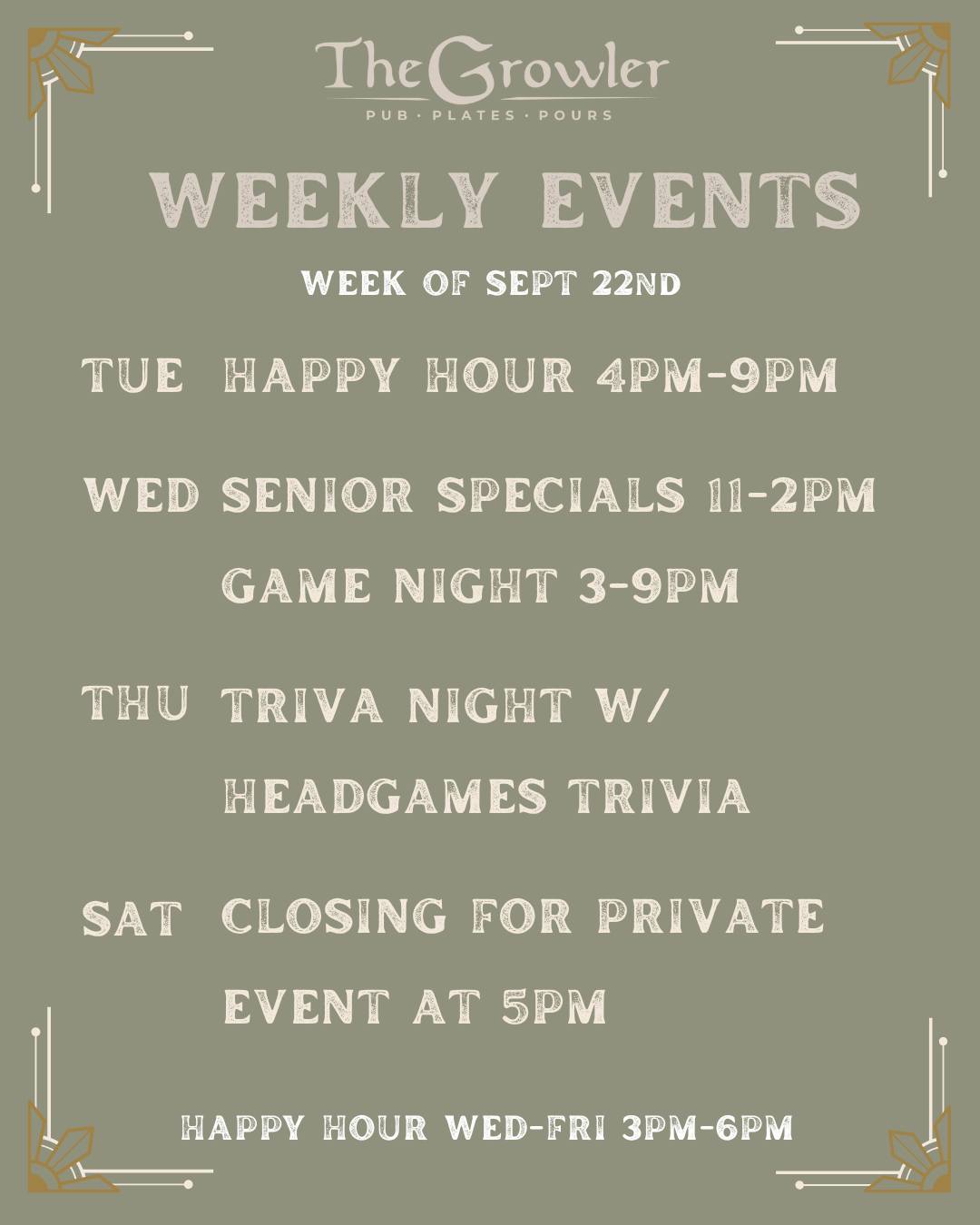 The Growler
PUB · PLATES · POURS

WEEKLY EVENTS

WEEK OF SEPT 22ND

TUE HAPPY HOUR 4PM-9PM

WED SENIOR SPECIALS 11-2PM
GAME NIGHT 3-9PM

THU TRIVA NIGHT W/
HEADGAMES TRIVIA

SAT CLOSING FOR PRIVATE
EVENT AT 5PM

HAPPY HOUR WED-FRI 3PM-6PM